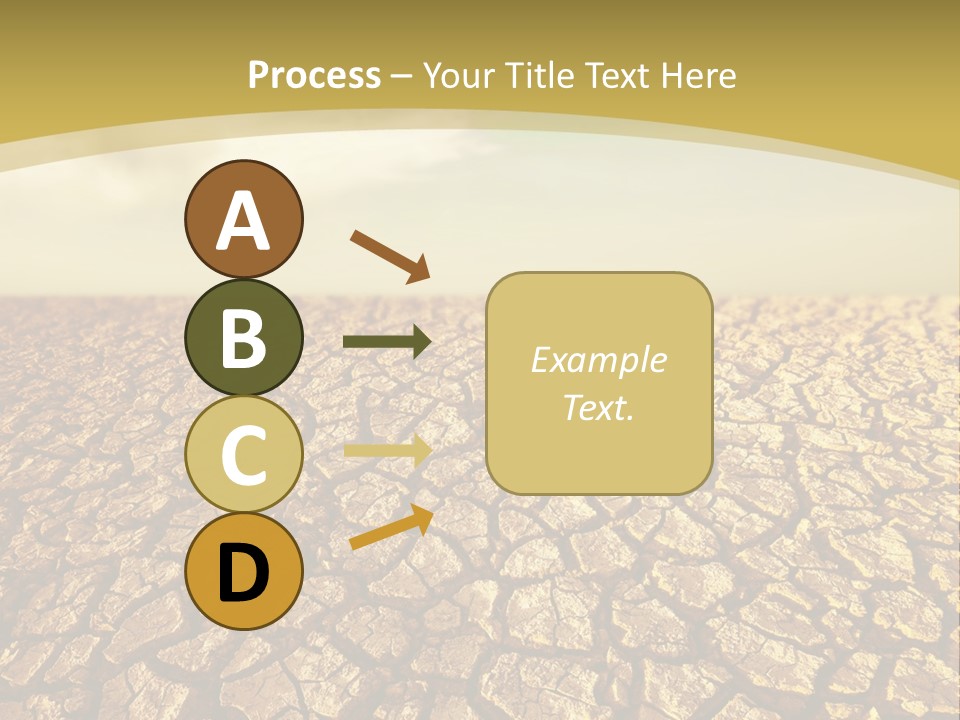 Process – Your Title Text Here

A

B

C

D

Example Text.